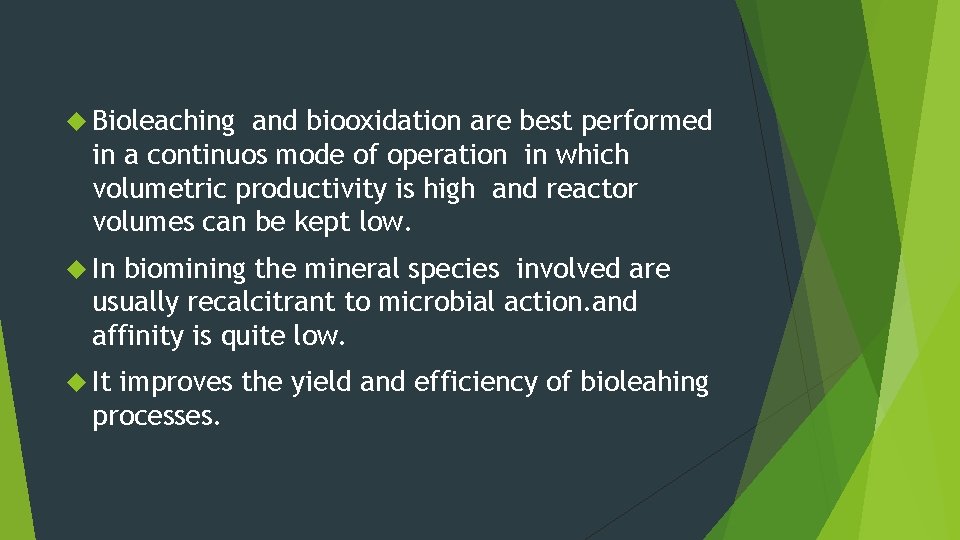 Bioleaching and biooxidation are best performed in a continuos mode of operation in which volumetric productivity is high and reactor volumes can be kept low.

In biomining the mineral species involved are usually recalcitrant to microbial action.and affinity is quite low.

It improves the yield and efficiency of bioleahing processes.